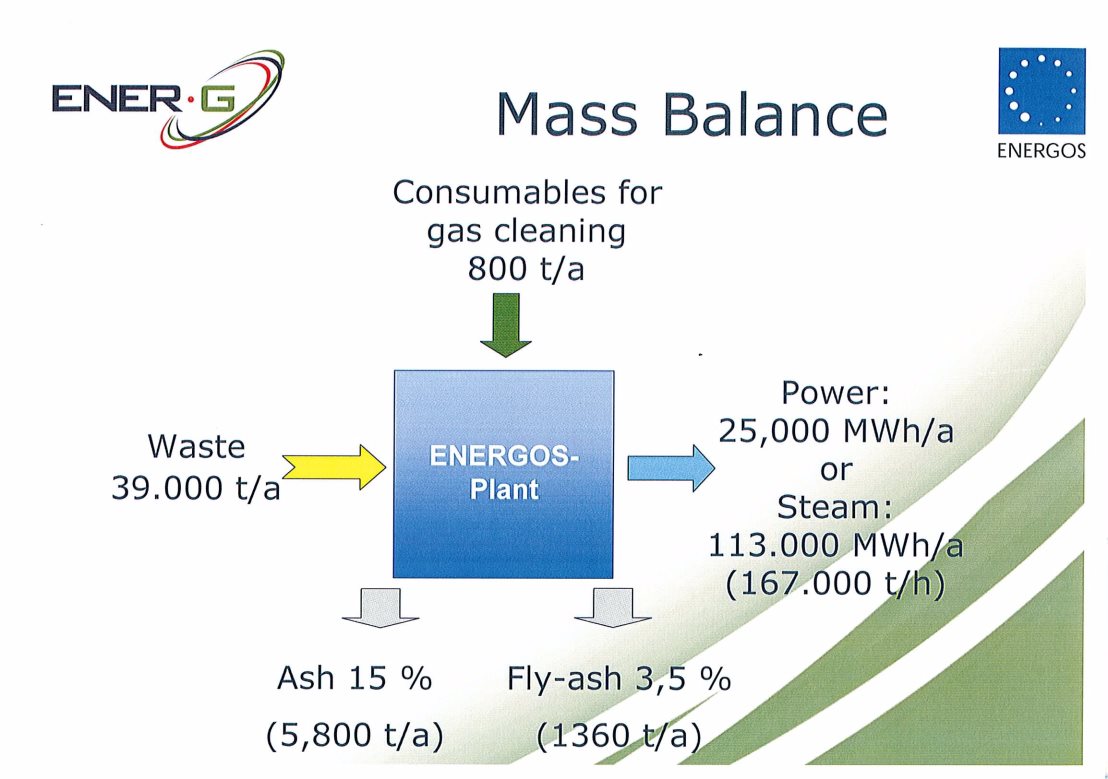 ENER·G

Mass Balance

ENERGOS

Consumables for gas cleaning 800 t/a

Waste 39.000 t/a

ENERGOS-Plant

Power: 25,000 MWh/a or Steam: 113.000 MWh/a (167.000 t/h)

Ash 15 % (5,800 t/a)

Fly-ash 3,5 % (1360 t/a)